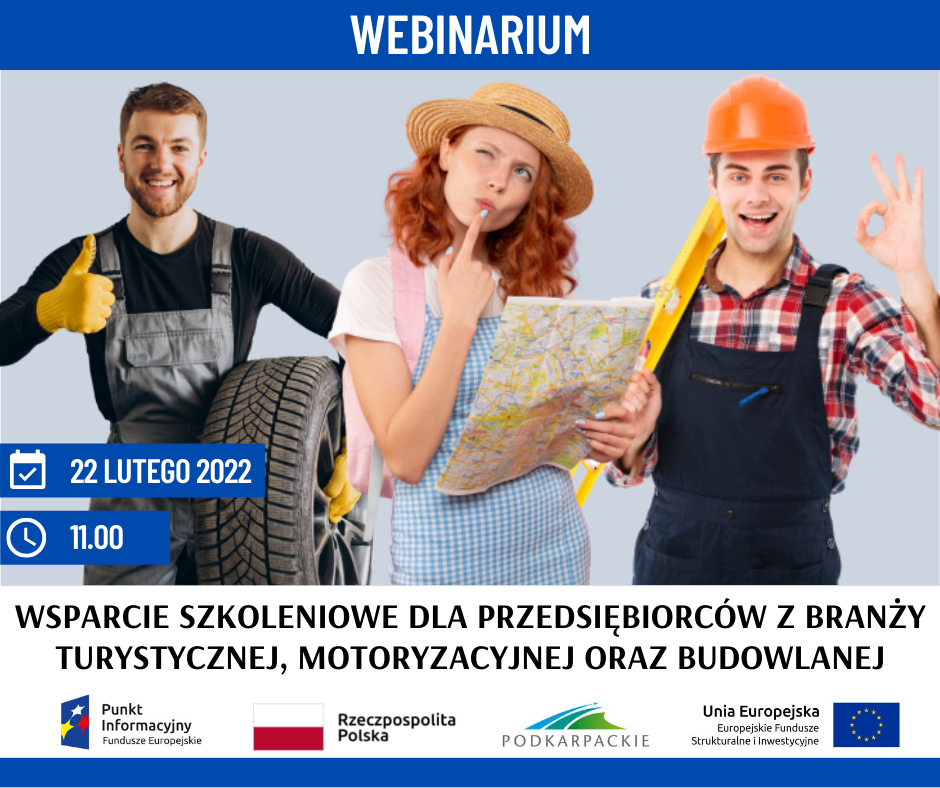 WEBINARIUM

22 LUTEGO 2022

11.00

WSPARCIE SZKOLENIOWE DLA PRZEDSIĘBIORCÓW Z BRANŻY TURYSTYCZNEJ, MOTORYZACYJNEJ ORAZ BUDOWLANEJ

Punkt Informacyjny Fundusze Europejskie

Rzeczpospolita Polska

PODKARPACKIE

Unia Europejska Europejskie Fundusze Strukturalne i Inwestycyjne